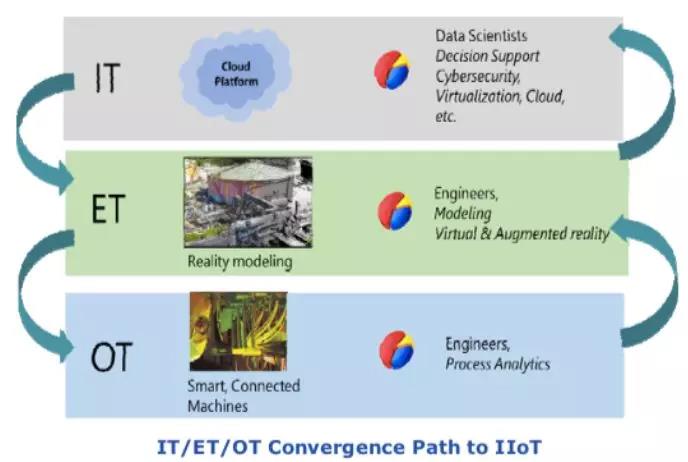 IT

Cloud Platform

Data Scientists
Decision Support
Cybersecurity,
Virtualization, Cloud,
etc.

ET

Reality modeling

Engineers,
Modeling
Virtual & Augmented reality

OT

Smart, Connected Machines

Engineers,
Process Analytics

IT/ET/OT Convergence Path to IIoT